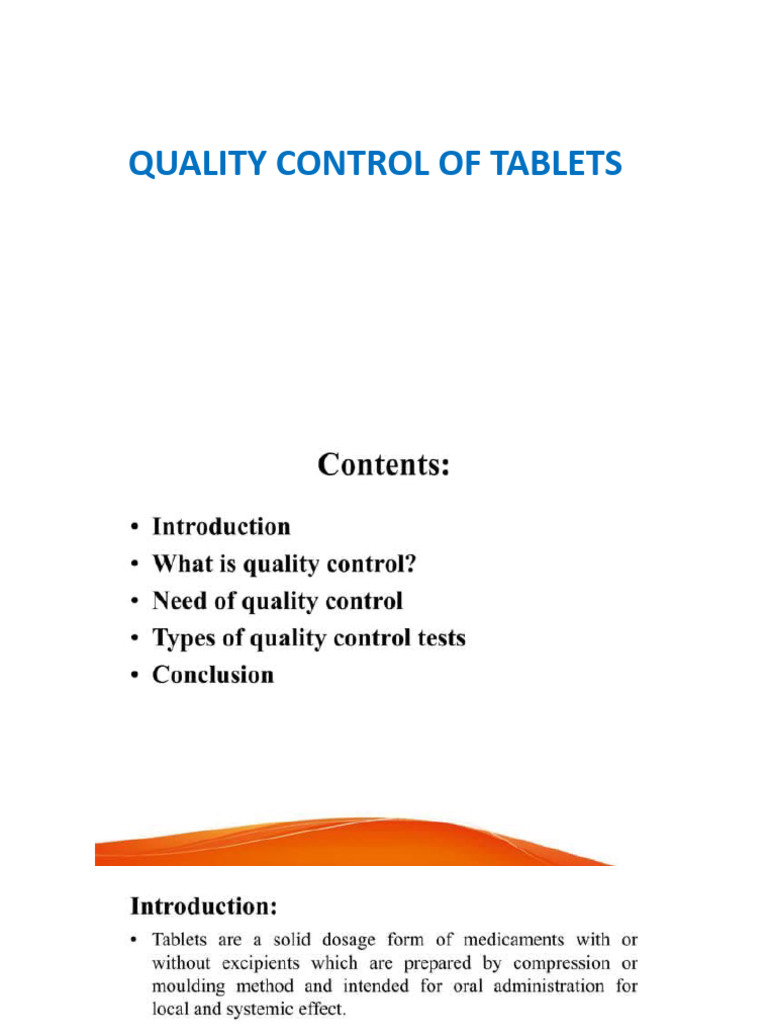 QUALITY CONTROL OF TABLETS

Contents:

• Introduction
• What is quality control?
• Need of quality control
• Types of quality control tests
• Conclusion

Introduction:

• Tablets are a solid dosage form of medicaments with or without excipients which are prepared by compression or moulding method and intended for oral administration for local and systemic effect.